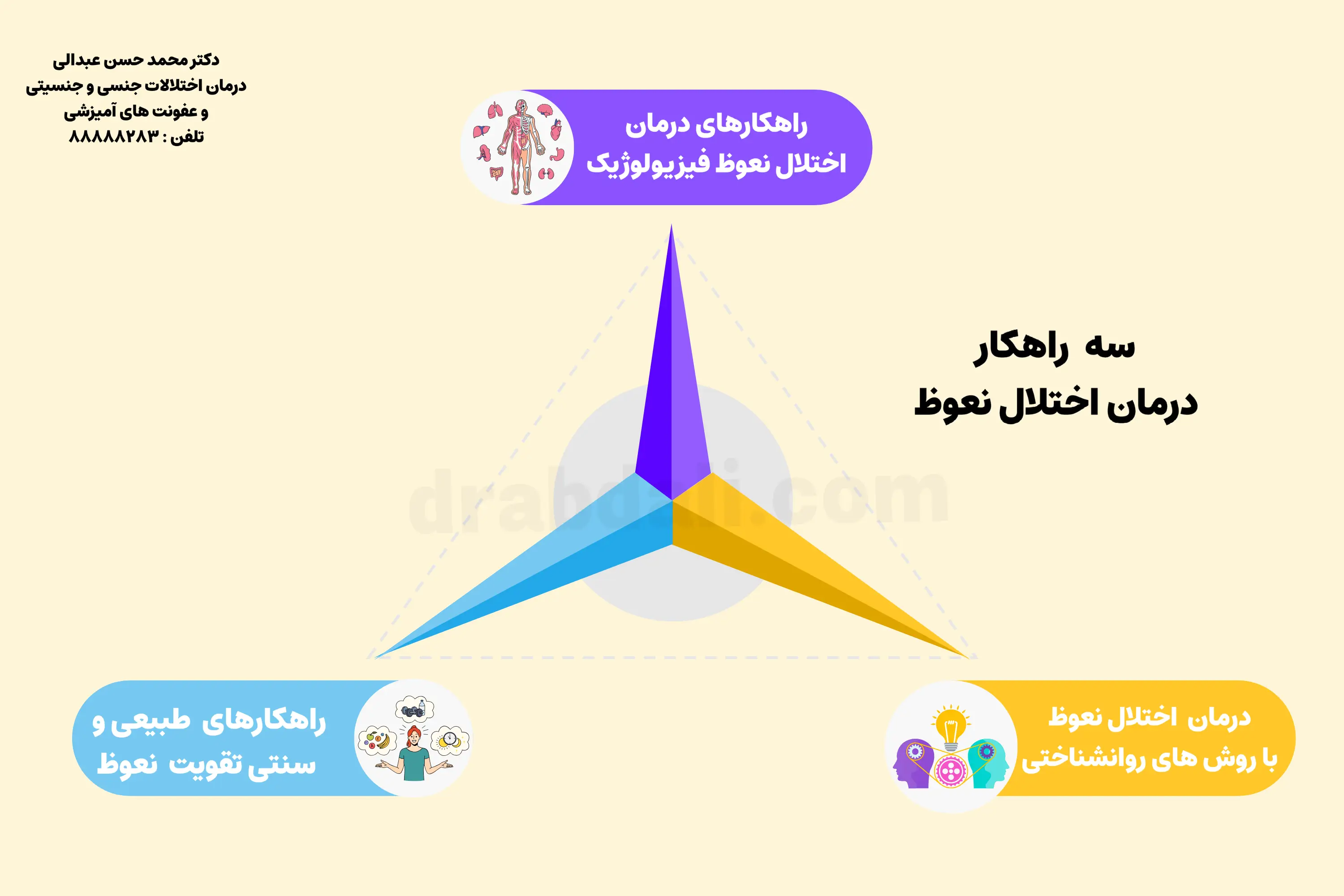 دکتر محمد حسن عبدالی
درمان اختلالات جنسی و جنسیتی
و عفونت های آمیزشی
تلفن : ۸۸۸۸۸۲۸۳

راهکارهای درمان
اختلال نعوظ فیزیولوژیک

سه راهکار
درمان اختلال نعوظ

drabdali.com

راهکارهای طبیعی و
سنتی تقویت نعوظ

درمان اختلال نعوظ
با روش های روانشناختی